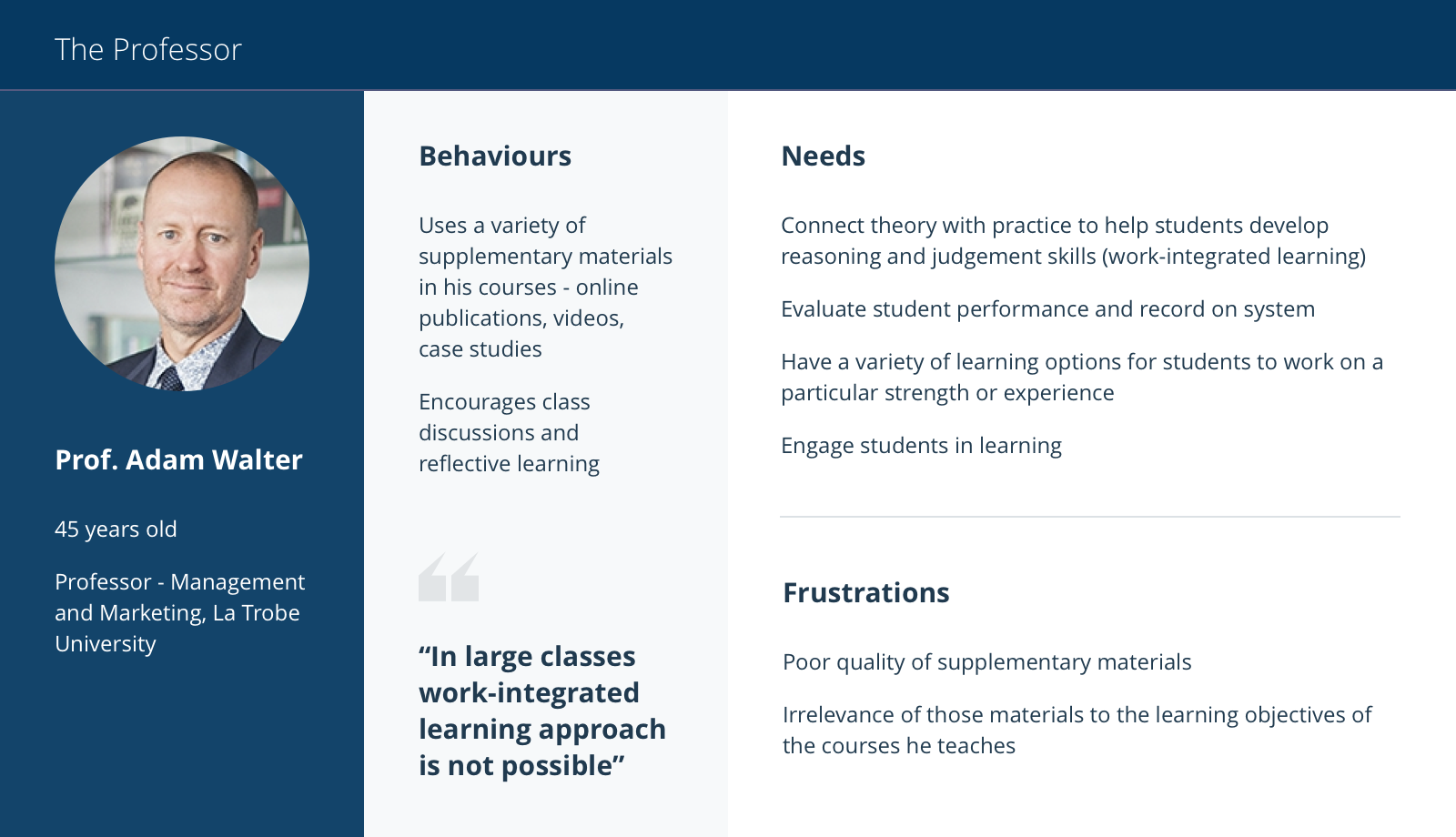 The Professor

Prof. Adam Walter

45 years old

Professor - Management and Marketing, La Trobe University

Behaviours

Uses a variety of supplementary materials in his courses - online publications, videos, case studies

Encourages class discussions and reflective learning

“In large classes work-integrated learning approach is not possible”

Needs

Connect theory with practice to help students develop reasoning and judgement skills (work-integrated learning)

Evaluate student performance and record on system

Have a variety of learning options for students to work on a particular strength or experience

Engage students in learning

Frustrations

Poor quality of supplementary materials

Irrelevance of those materials to the learning objectives of the courses he teaches